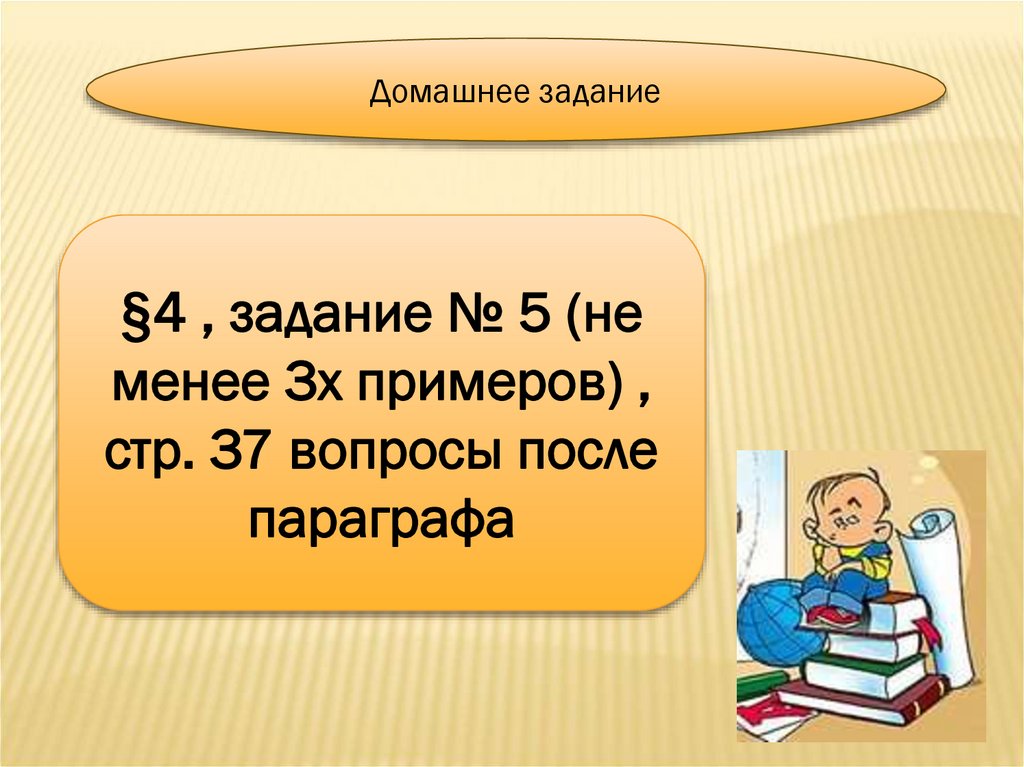 Домашнее задание

§4 , задание № 5 (не менее 3х примеров) , стр. 37 вопросы после параграфа